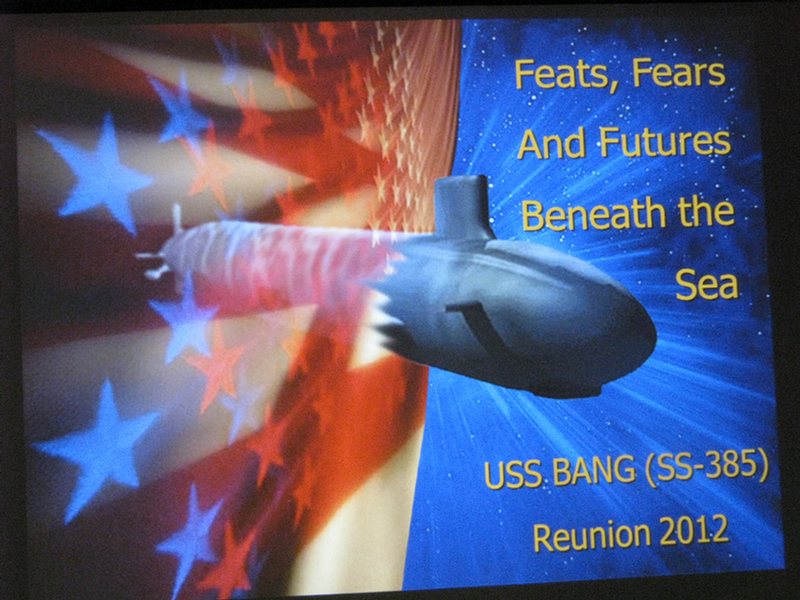 Feats, Fears And Futures Beneath the Sea

USS BANG (SS-385)

Reunion 2012